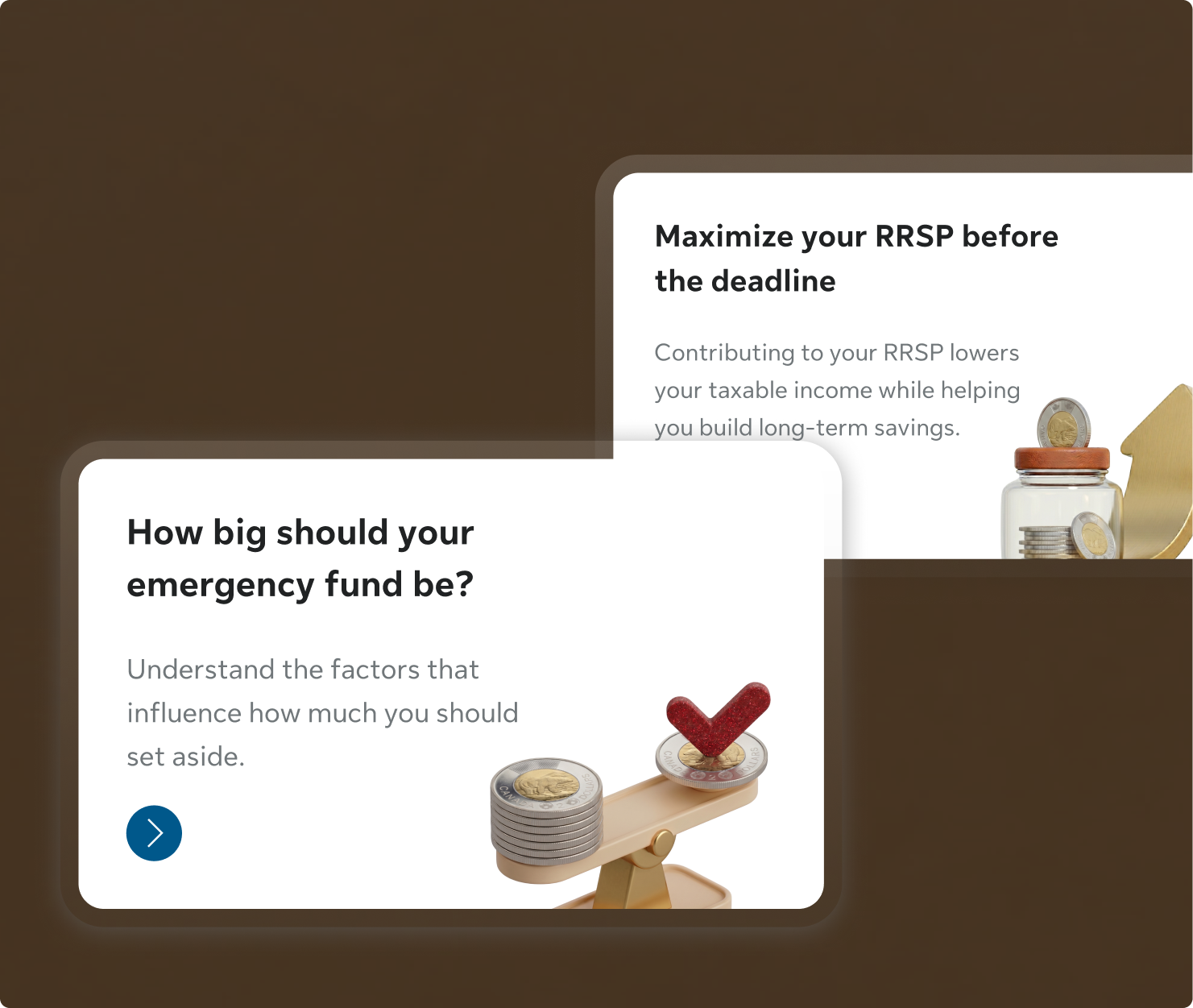 Maximize your RRSP before the deadline

Contributing to your RRSP lowers your taxable income while helping you build long-term savings.

How big should your emergency fund be?

Understand the factors that influence how much you should set aside.